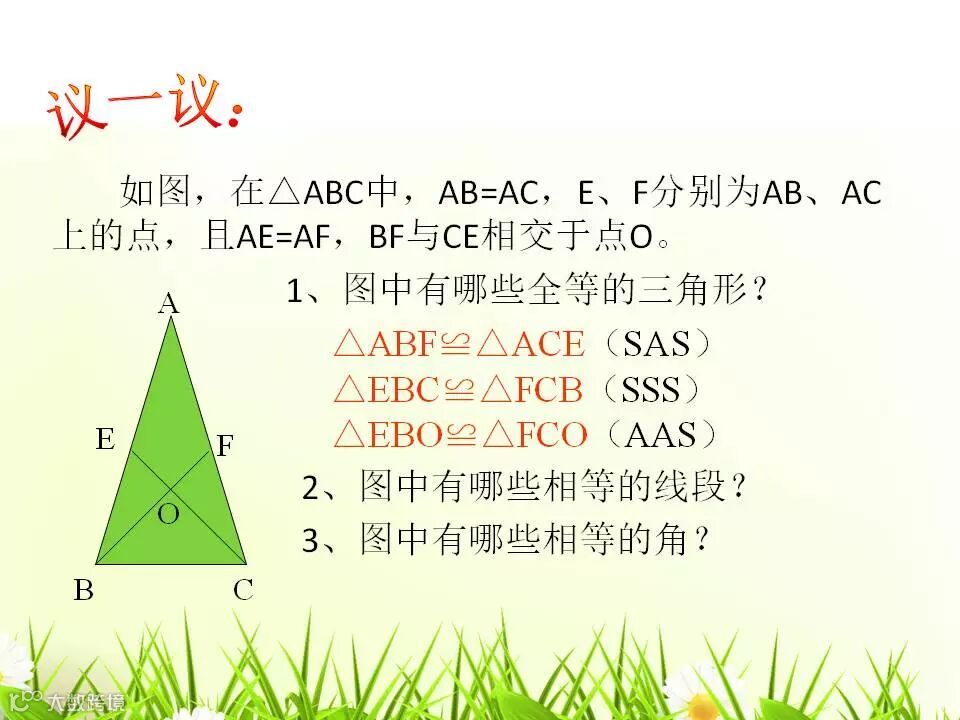 议一议：

如图，在△ABC中，AB=AC，E、F分别为AB、AC上的点，且AE=AF，BF与CE相交于点O。

1、图中有哪些全等的三角形？

△ABF≌△ACE（SAS）
△EBC≌△FCB（SSS）
△EBO≌△FCO（AAS）

2、图中有哪些相等的线段？

3、图中有哪些相等的角？

A
E
F
O
B
C

大数跨境